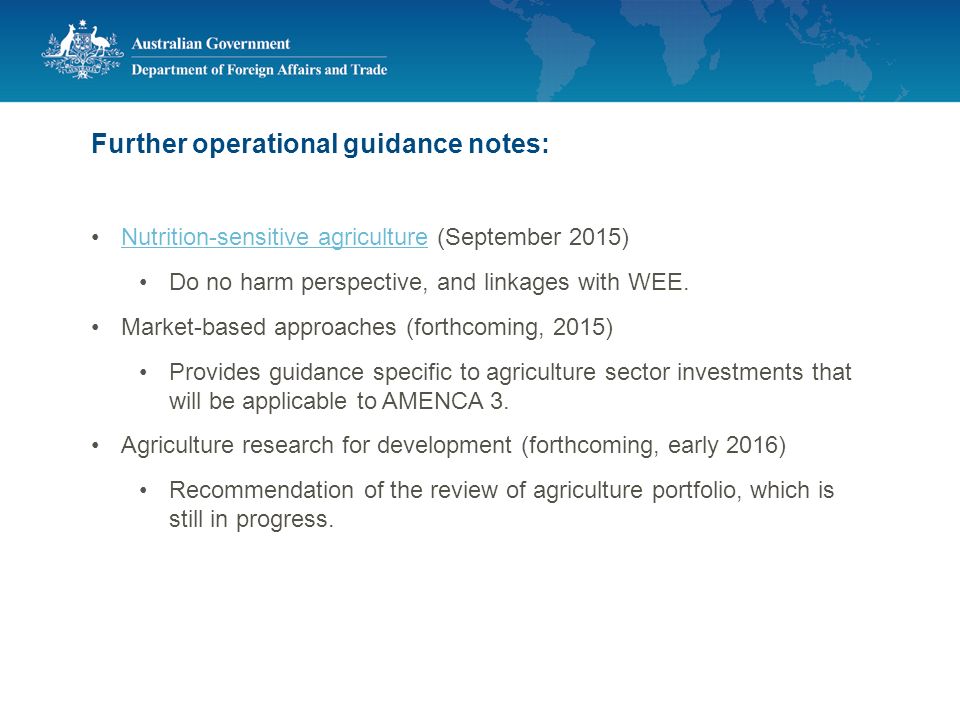 Australian Government
Department of Foreign Affairs and Trade

Further operational guidance notes:

• Nutrition-sensitive agriculture (September 2015)
  • Do no harm perspective, and linkages with WEE.
• Market-based approaches (forthcoming, 2015)
  • Provides guidance specific to agriculture sector investments that will be applicable to AMENCA 3.
• Agriculture research for development (forthcoming, early 2016)
  • Recommendation of the review of agriculture portfolio, which is still in progress.